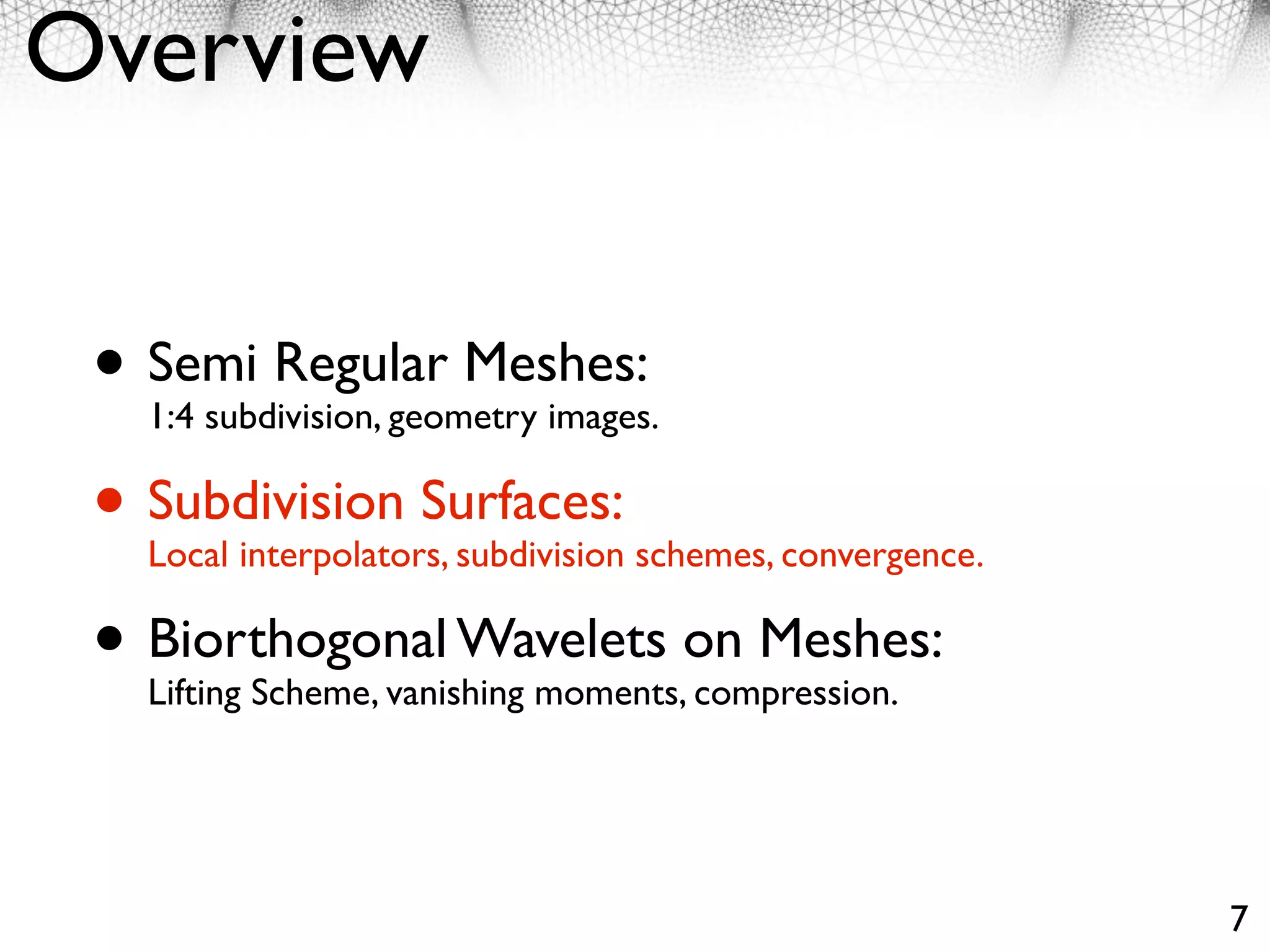 Overview

• Semi Regular Meshes:
1:4 subdivision, geometry images.

• Subdivision Surfaces:
Local interpolators, subdivision schemes, convergence.

• Biorthogonal Wavelets on Meshes:
Lifting Scheme, vanishing moments, compression.

7